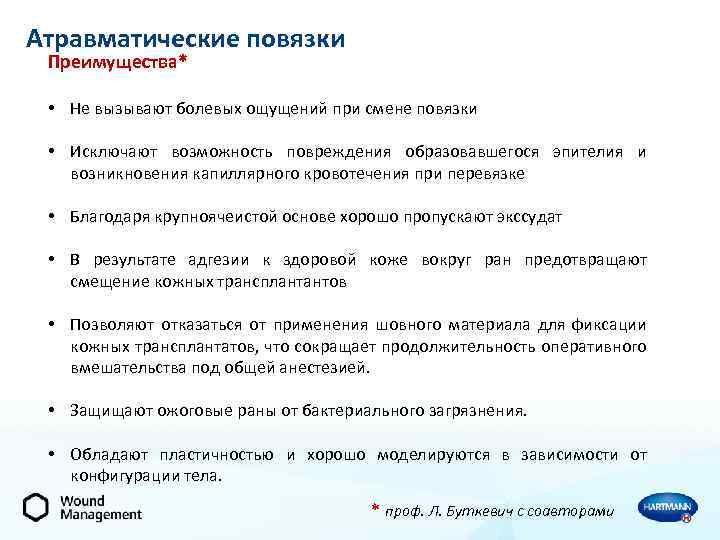 Атравматические повязки
Преимущества*

• Не вызывают болевых ощущений при смене повязки

• Исключают возможность повреждения образовавшегося эпителия и возникновения капиллярного кровотечения при перевязке

• Благодаря крупноячеистой основе хорошо пропускают экссудат

• В результате адгезии к здоровой коже вокруг ран предотвращают смещение кожных трансплантантов

• Позволяют отказаться от применения шовного материала для фиксации кожных трансплантатов, что сокращает продолжительность оперативного вмешательства под общей анестезией.

• Защищают ожоговые раны от бактериального загрязнения.

• Обладают пластичностью и хорошо моделируются в зависимости от конфигурации тела.

Wound Management

* проф. Л. Буткевич с соавторами

HARTMANN